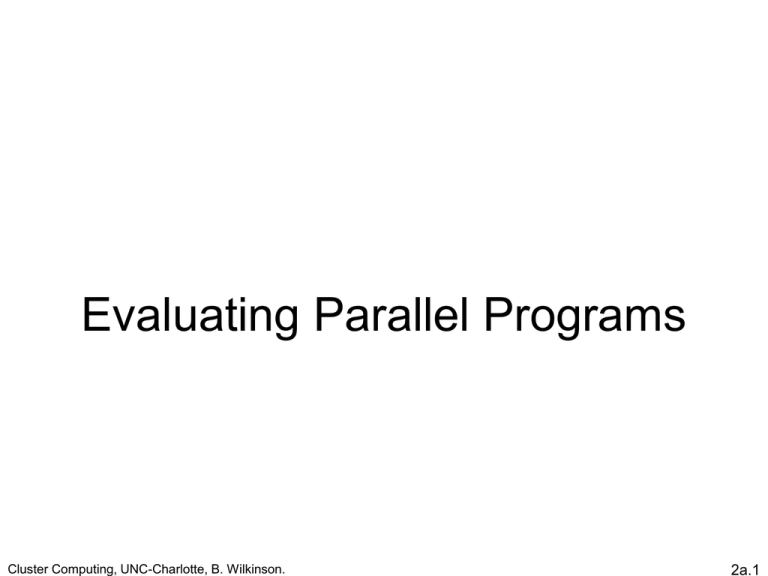 Evaluating Parallel Programs

Cluster Computing, UNC-Charlotte, B. Wilkinson.

2a.1